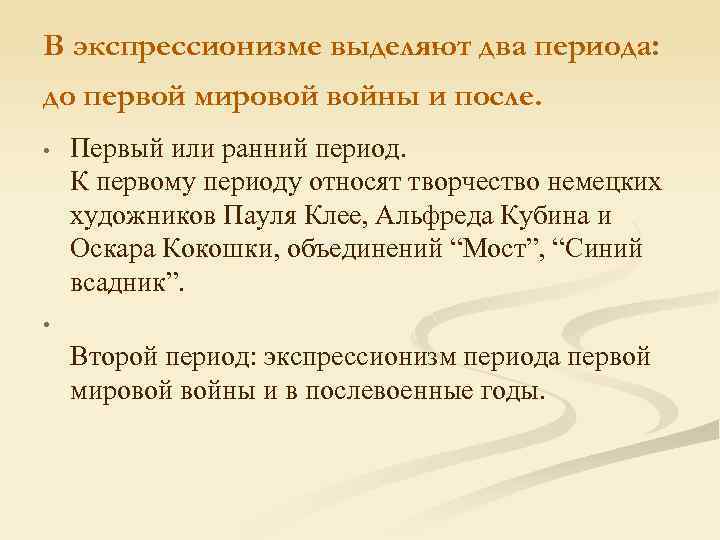 В экспрессионизме выделяют два периода: до первой мировой войны и после.

• Первый или ранний период.
К первому периоду относят творчество немецких художников Пауля Клее, Альфреда Кубина и Оскара Кокошки, объединений “Мост”, “Синий всадник”.

•

Второй период: экспрессионизм периода первой мировой войны и в послевоенные годы.